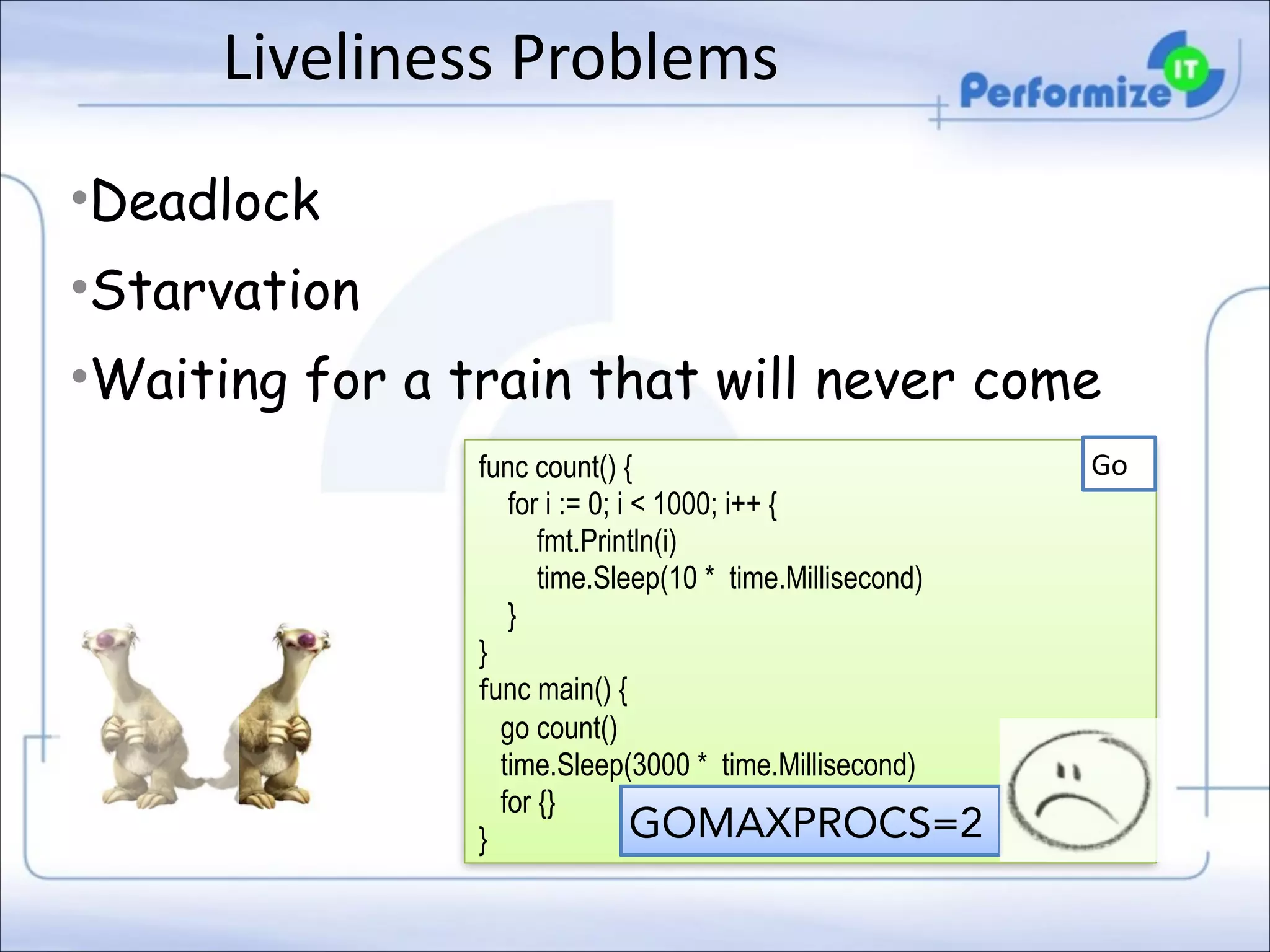 Liveliness Problems

Performize IT

•Deadlock
•Starvation
•Waiting for a train that will never come

Go

func count() {
    for i := 0; i < 1000; i++ {
        fmt.Println(i)
        time.Sleep(10 * time.Millisecond)
    }
}
func main() {
   go count()
   time.Sleep(3000 * time.Millisecond)
   for {}
}

GOMAXPROCS=2